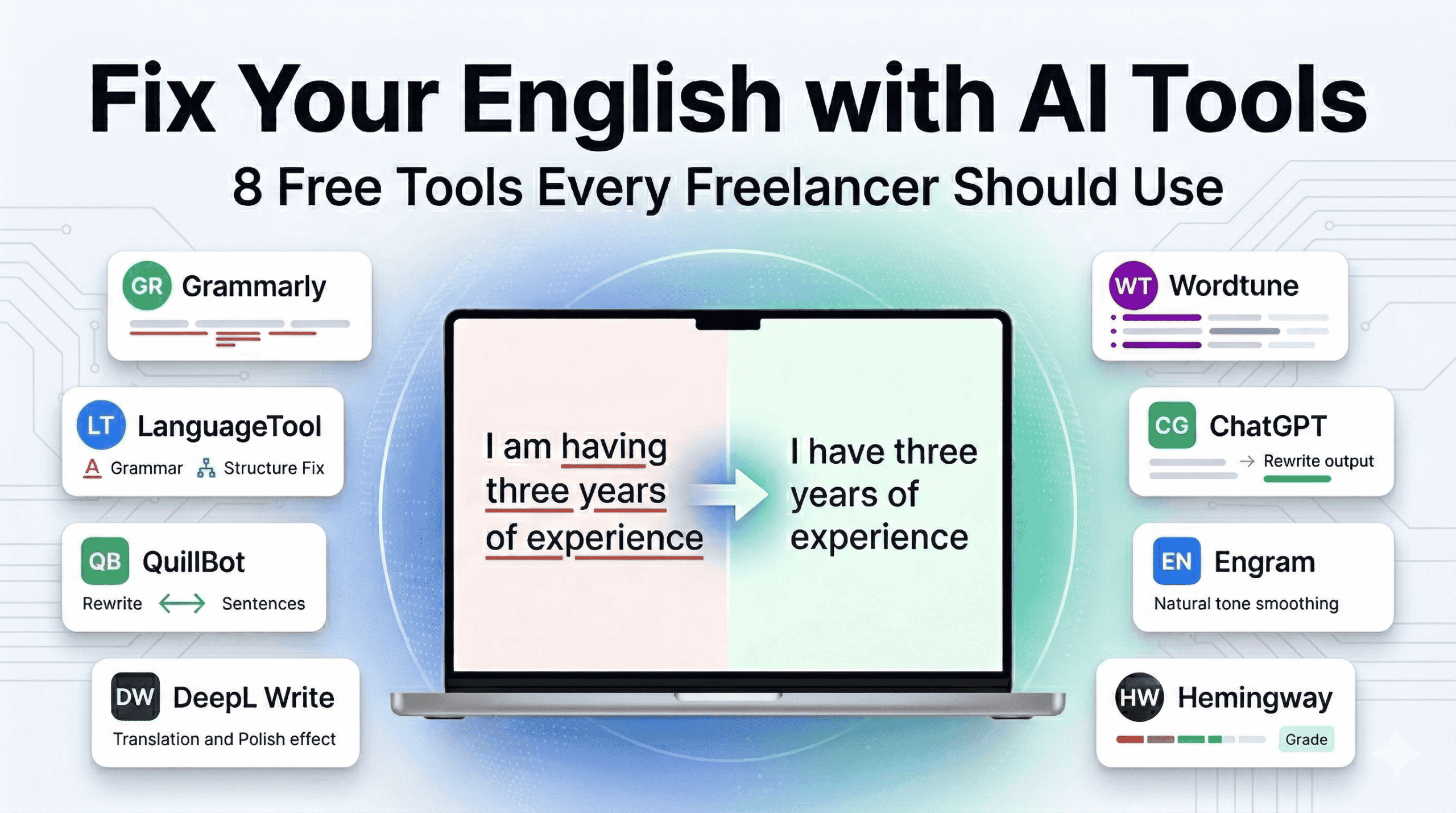 Fix Your English with AI Tools

8 Free Tools Every Freelancer Should Use

GR Grammarly

LT LanguageTool

Grammar Structure Fix

QB QuillBot

Rewrite Sentences

DW DeepL Write

Translation and Polish effect

I am having three years of experience

I have three years of experience

WT Wordtune

CG ChatGPT

Rewrite output

EN Engram

Natural tone smoothing

HW Hemingway

Grade